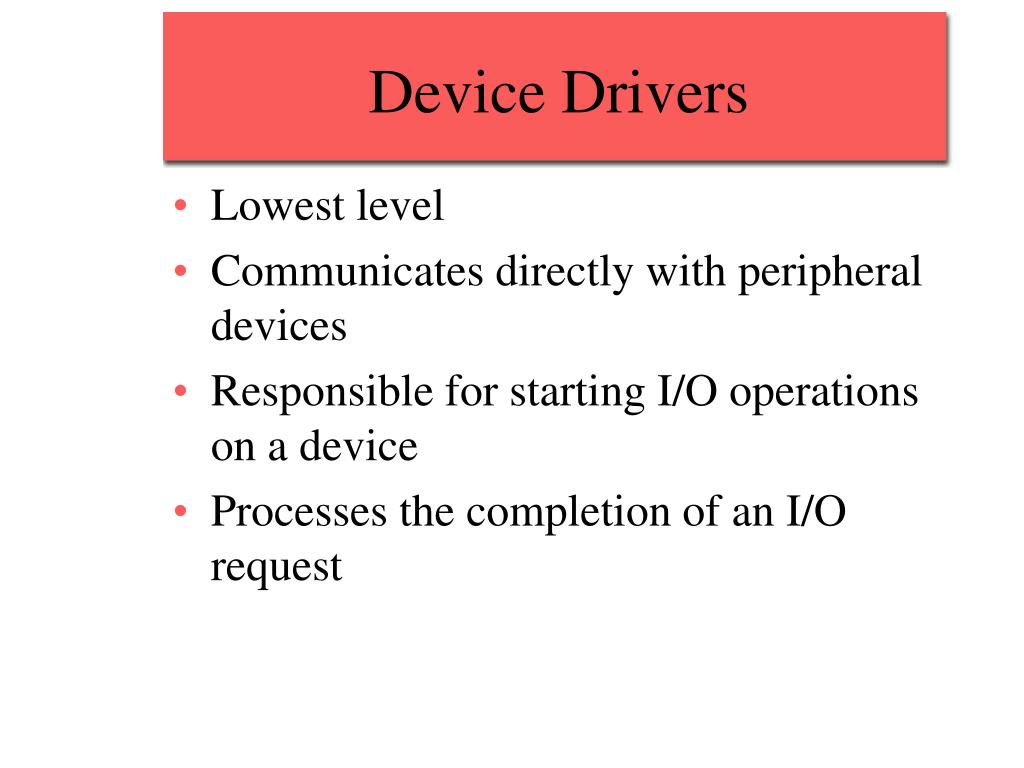 Device Drivers

• Lowest level
• Communicates directly with peripheral devices
• Responsible for starting I/O operations on a device
• Processes the completion of an I/O request